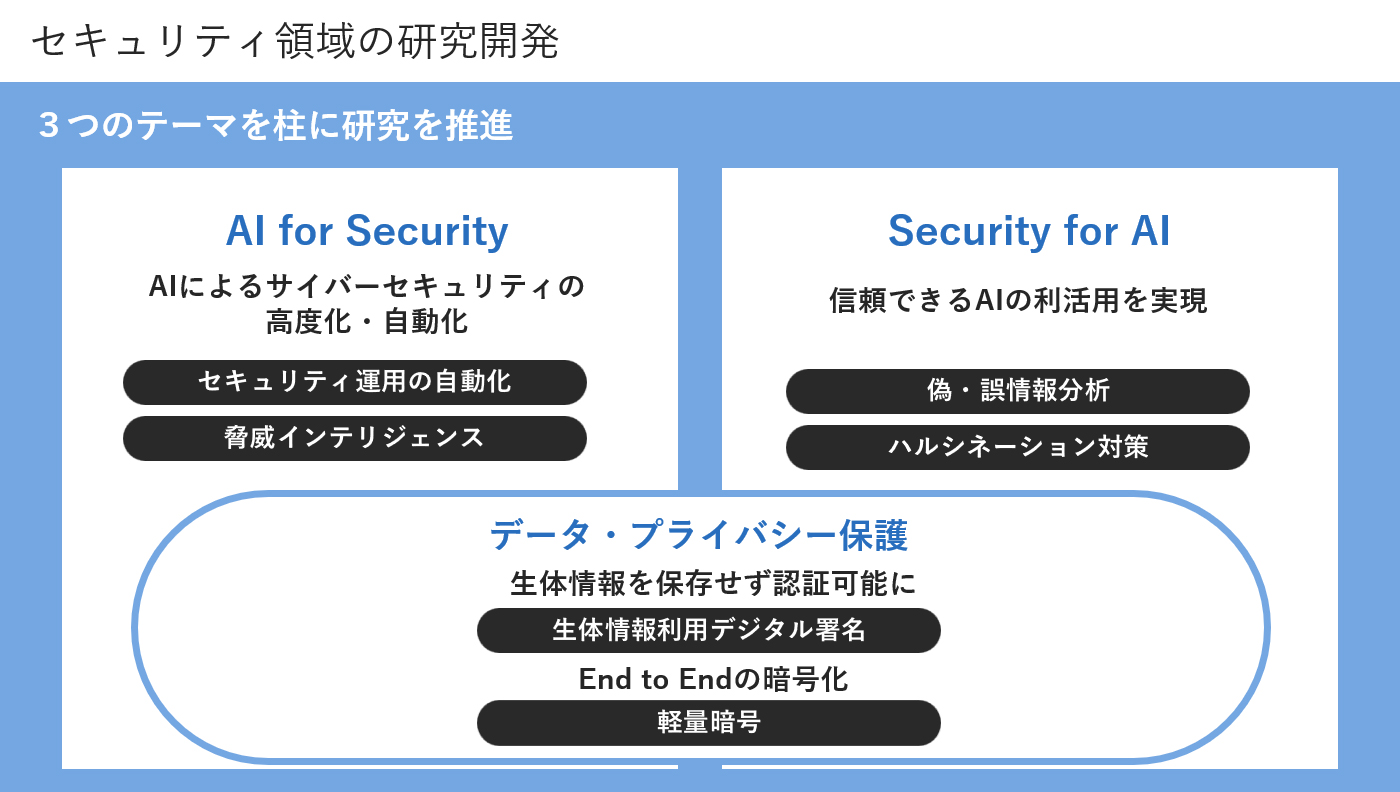 セキュリティ領域の研究開発

３つのテーマを柱に研究を推進

AI for Security

AIによるサイバーセキュリティの高度化・自動化

セキュリティ運用の自動化

脅威インテリジェンス

Security for AI

信頼できるAIの利活用を実現

偽・誤情報分析

ハルシネーション対策

データ・プライバシー保護

生体情報を保存せず認証可能に

生体情報利用デジタル署名

End to Endの暗号化

軽量暗号